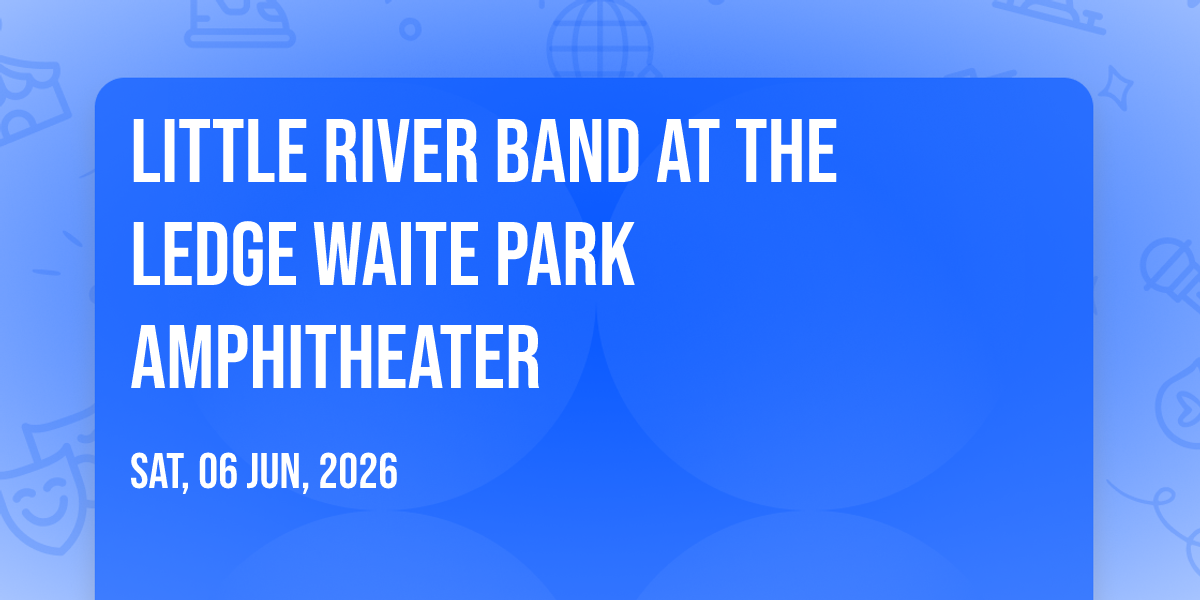 LITTLE RIVER BAND AT THE LEDGE WAITE PARK AMPHITHEATER

SAT, 06 JUN, 2026